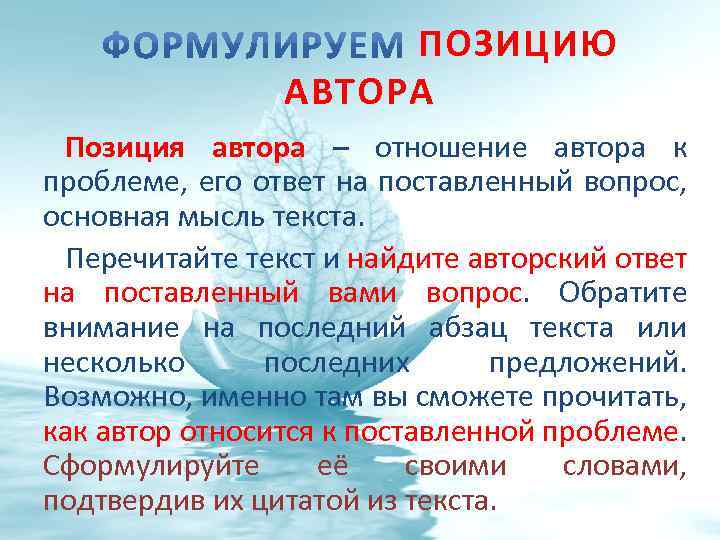 ФОРМУЛИРУЕМ ПОЗИЦИЮ АВТОРА

Позиция автора – отношение автора к проблеме, его ответ на поставленный вопрос, основная мысль текста.

Перечитайте текст и найдите авторский ответ на поставленный вами вопрос. Обратите внимание на последний абзац текста или несколько последних предложений. Возможно, именно там вы сможете прочитать, как автор относится к поставленной проблеме. Сформулируйте её своими словами, подтвердив их цитатой из текста.